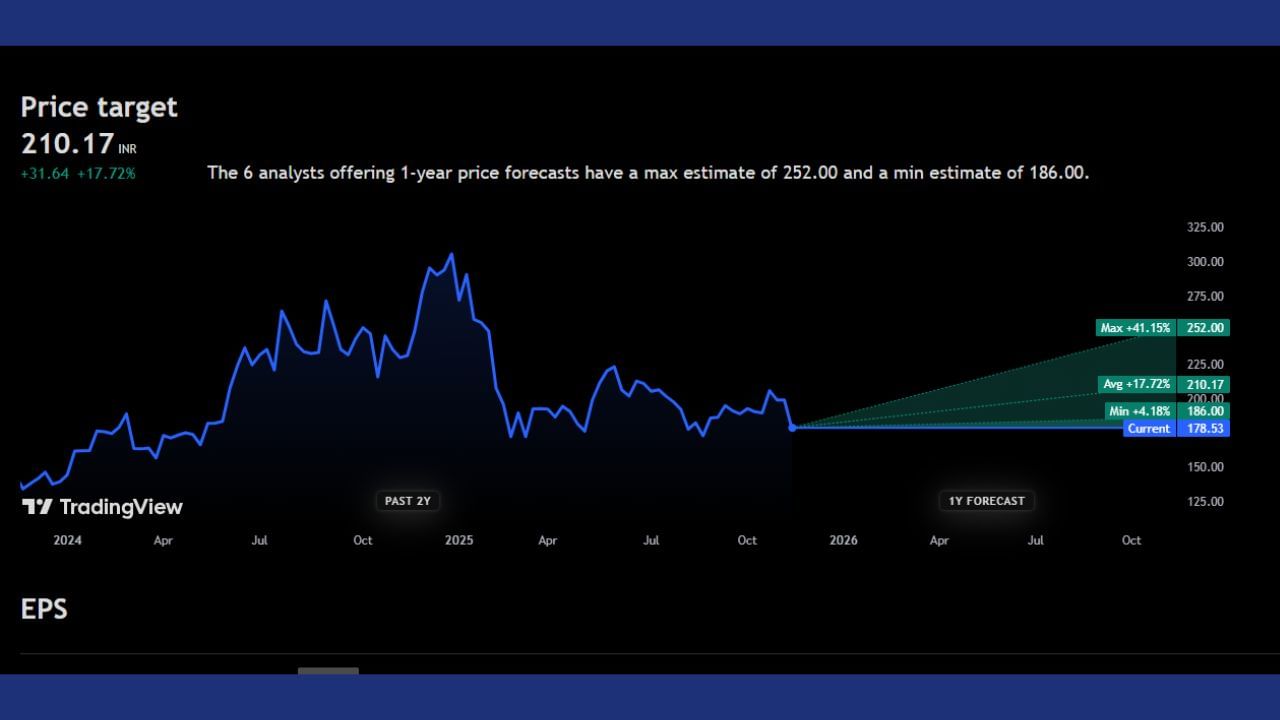 Price target
210.17 INR
+31.64 +17.72%

The 6 analysts offering 1-year price forecasts have a max estimate of 252.00 and a min estimate of 186.00.

325.00
300.00
275.00
Max +41.15% 252.00
225.00
Avg +17.72% 210.17
200.00
Min +4.18% 186.00
Current 178.53
150.00
125.00

TradingView
PAST 2Y
1Y FORECAST

2024 Apr Jul Oct 2025 Apr Jul Oct 2026 Apr Jul Oct

EPS